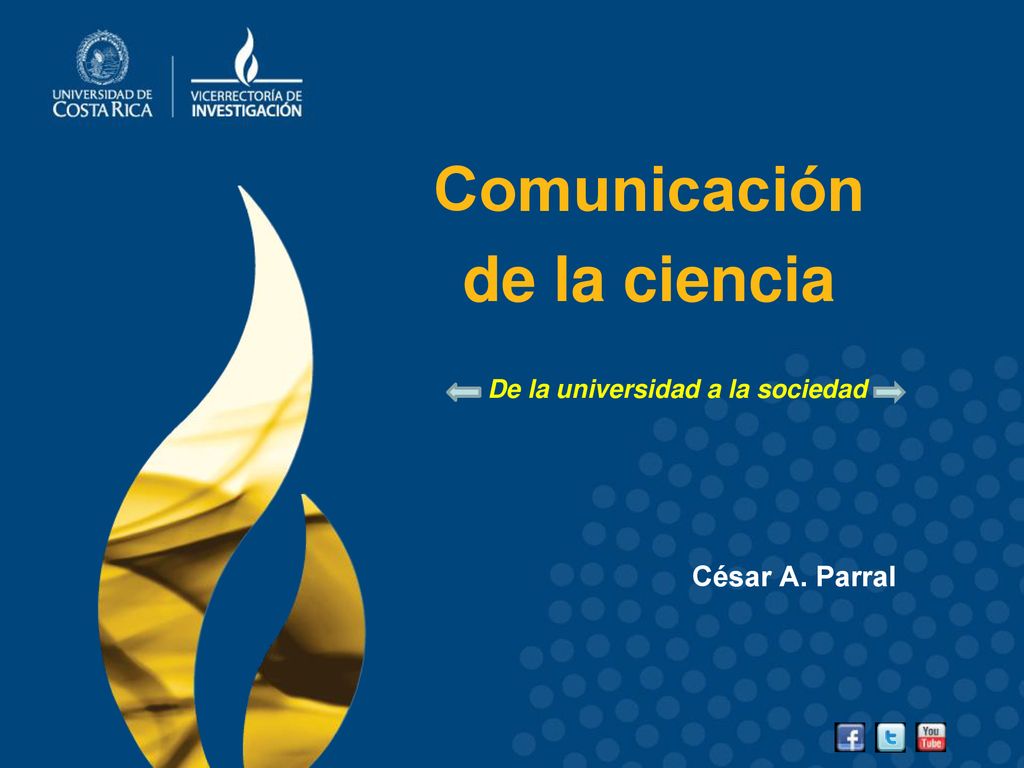 UNIVERSIDAD DE COSTA RICA

VICERRECTORÍA DE INVESTIGACIÓN

Comunicación de la ciencia

De la universidad a la sociedad

César A. Parral

f

t

You Tube